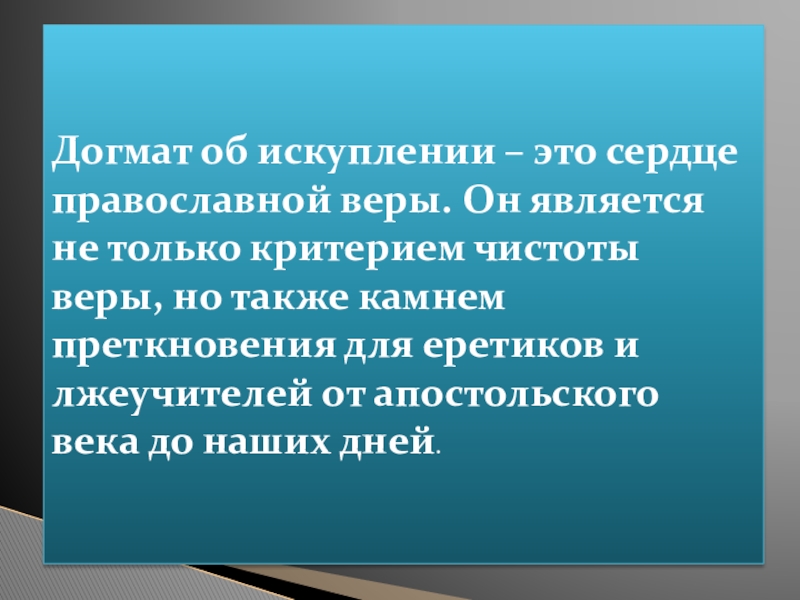 Догмат об искуплении – это сердце православной веры. Он является не только критерием чистоты веры, но также камнем преткновения для еретиков и лжеучителей от апостольского века до наших дней.